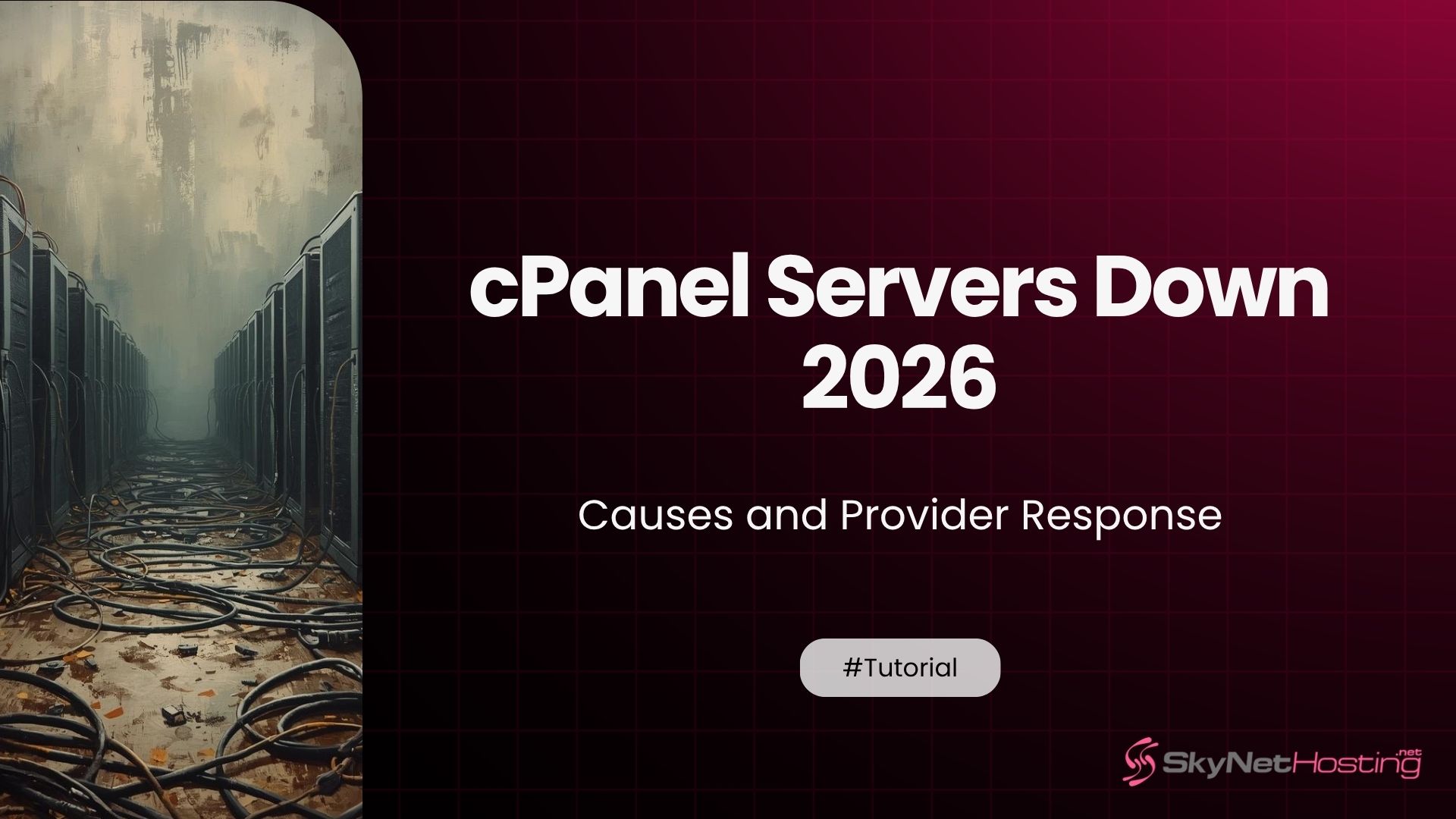 cPanel Servers Down 2026

Causes and Provider Response

#Tutorial

SkyNetHosting.net